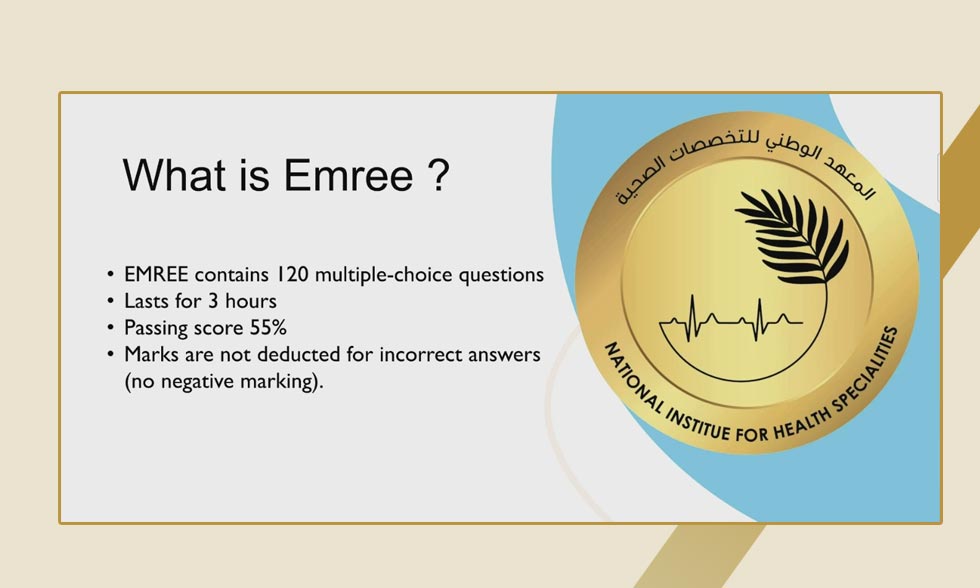 What is Emree ?

• EMREE contains 120 multiple-choice questions
• Lasts for 3 hours
• Passing score 55%
• Marks are not deducted for incorrect answers (no negative marking).

المعهد الوطني للتخصصات الصحية

NATIONAL INSTITUE FOR HEALTH SPECIALITIES